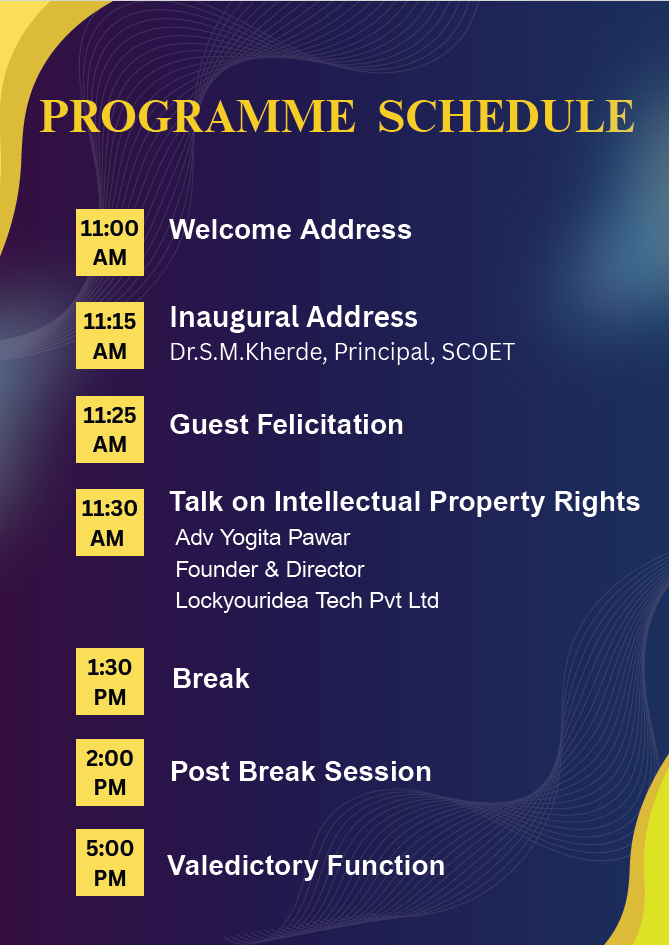 PROGRAMME SCHEDULE

11:00 AM
Welcome Address

11:15 AM
Inaugural Address
Dr.S.M.Kherde, Principal, SCOET

11:25 AM
Guest Felicitation

11:30 AM
Talk on Intellectual Property Rights
Adv Yogita Pawar
Founder & Director
Lockyouridea Tech Pvt Ltd

1:30 PM
Break

2:00 PM
Post Break Session

5:00 PM
Valedictory Function